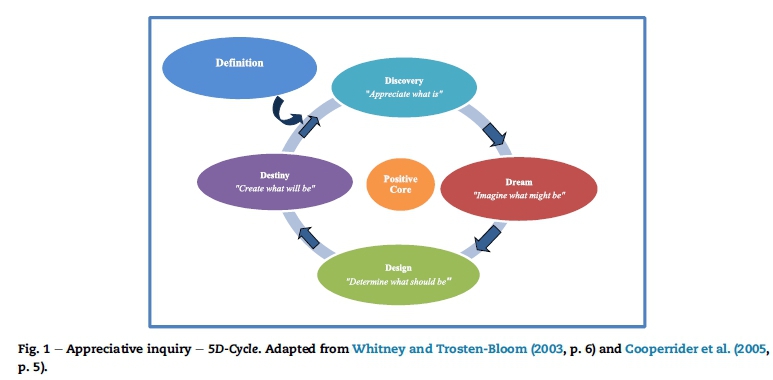 Definition

Discovery
"Appreciate what is"

Dream
"Imagine what might be"

Design
"Determine what should be"

Destiny
"Create what will be"

Positive Core

Fig. 1 – Appreciative inquiry – 5D-Cycle. Adapted from Whitney and Trosten-Bloom (2003, p. 6) and Cooperrider et al. (2005, p. 5).